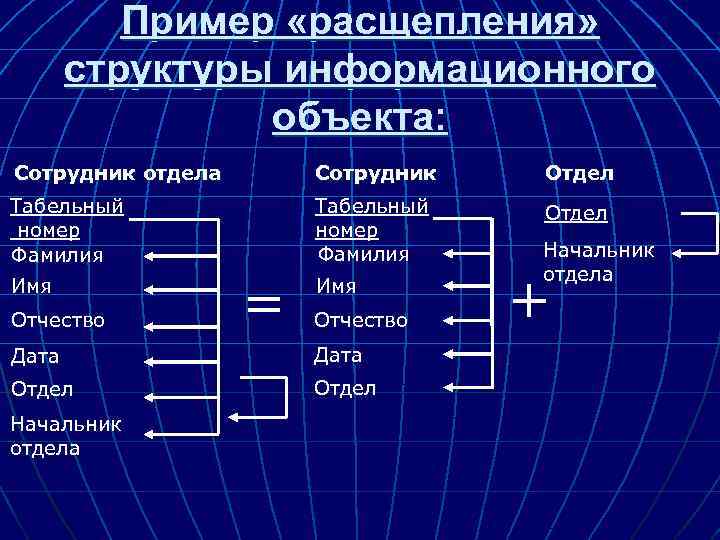 Пример «расщепления» структуры информационного объекта:

Сотрудник отдела

Табельный номер
Фамилия
Имя
Отчество
Дата
Отдел
Начальник отдела

=

Сотрудник

Табельный номер
Фамилия
Имя
Отчество
Дата
Отдел

+

Отдел

Отдел
Начальник отдела